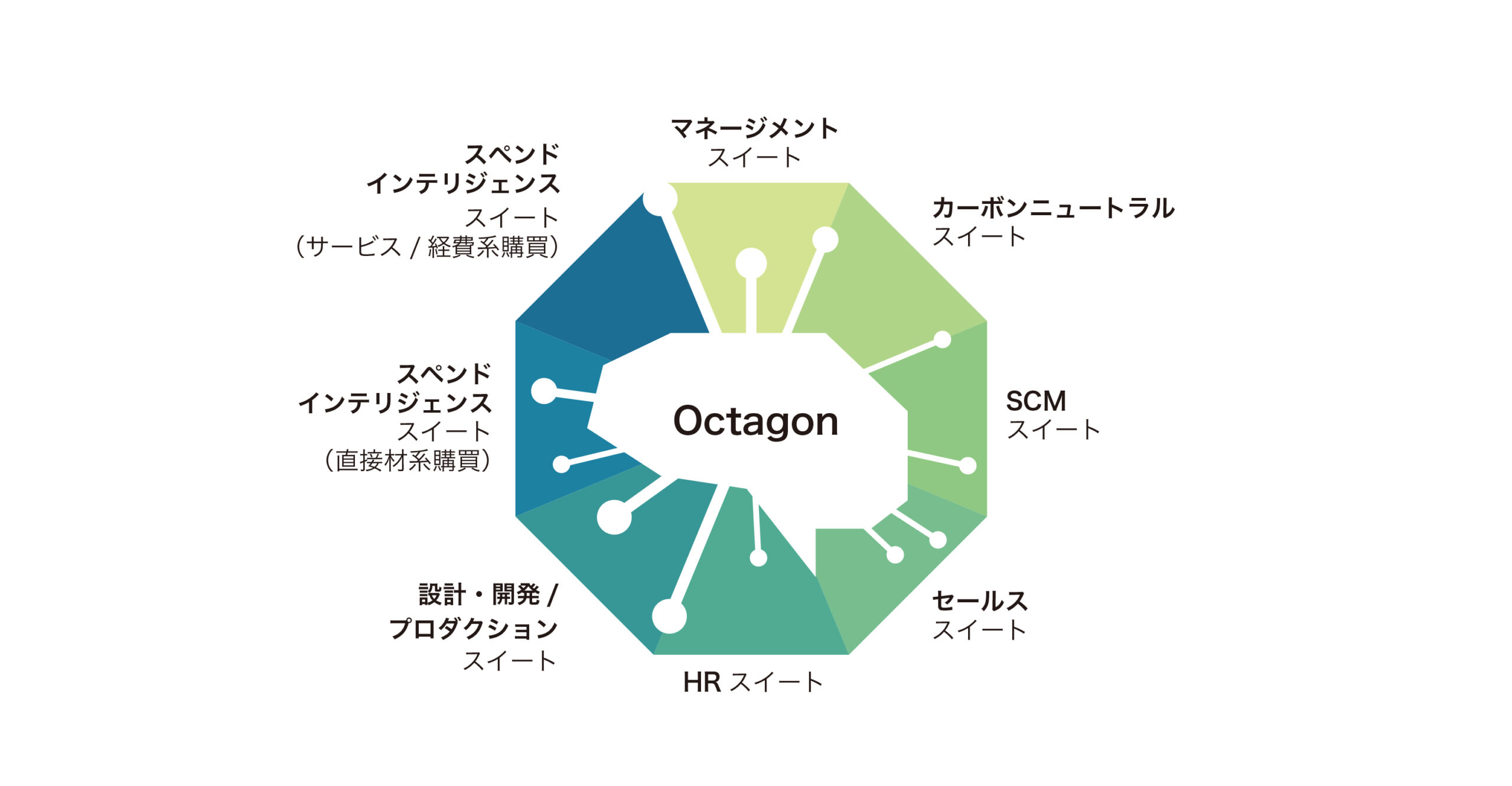 マネージメント
スイート

カーボンニュートラル
スイート

SCM
スイート

セールス
スイート

HR スイート

設計・開発 /
プロダクション
スイート

スペンド
インテリジェンス
スイート
（直接材系購買）

スペンド
インテリジェンス
スイート
（サービス / 経費系購買）

Octagon